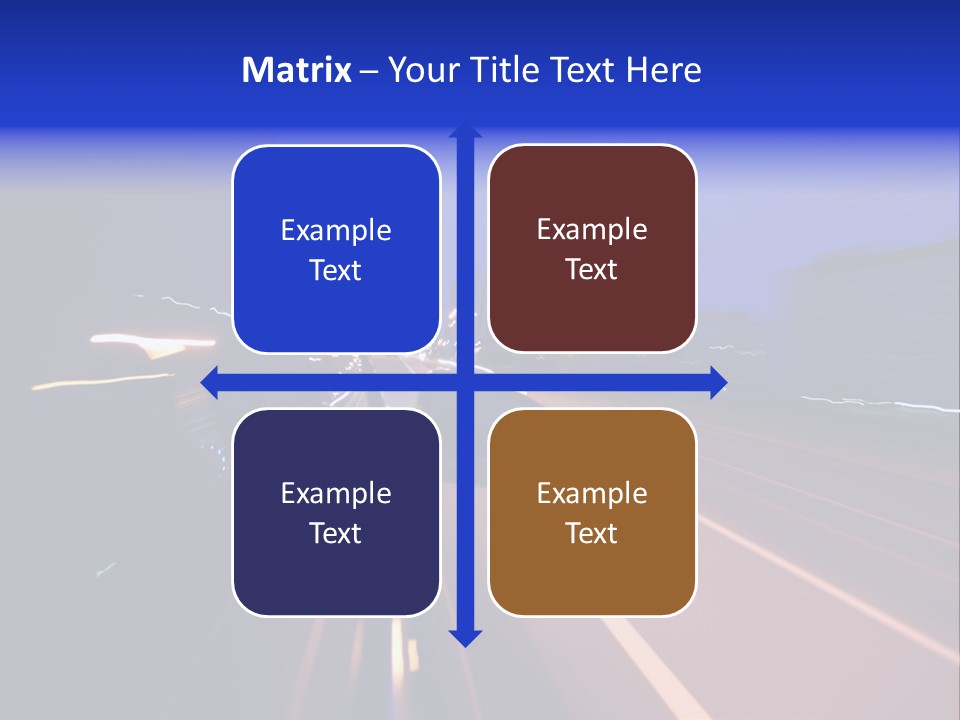 Matrix – Your Title Text Here

Example Text

Example Text

Example Text

Example Text